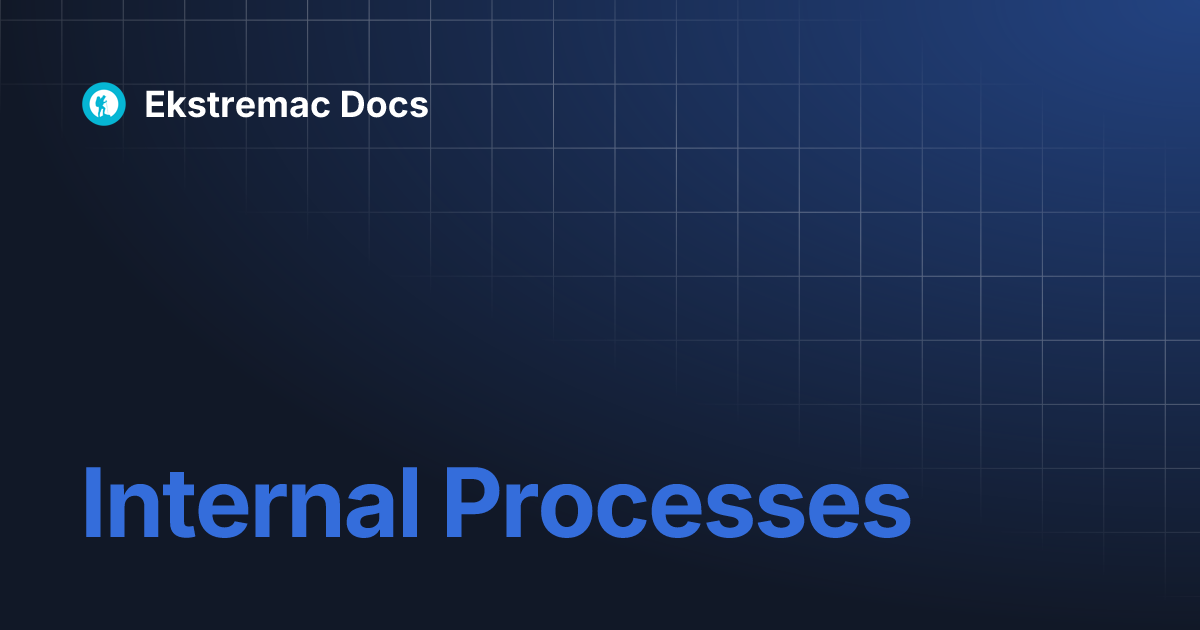 Ekstremac Docs

Internal Processes